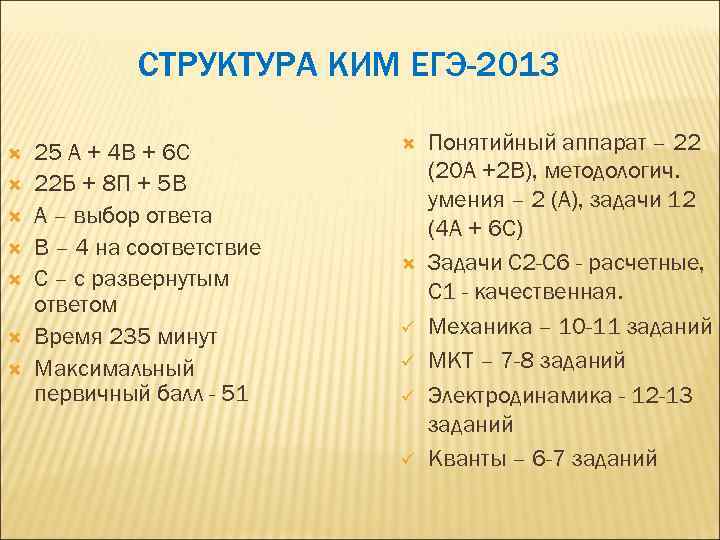 СТРУКТУРА КИМ ЕГЭ-2013

25 А + 4В + 6С
22Б + 8П + 5В
А – выбор ответа
В – 4 на соответствие
С – с развернутым ответом
Время 235 минут
Максимальный первичный балл - 51

Понятийный аппарат – 22 (20А +2В), методологич. умения – 2 (А), задачи 12 (4А + 6С)
Задачи С2-С6 - расчетные, С1 - качественная.
Механика – 10-11 заданий
МКТ – 7-8 заданий
Электродинамика - 12-13 заданий
Кванты – 6-7 заданий